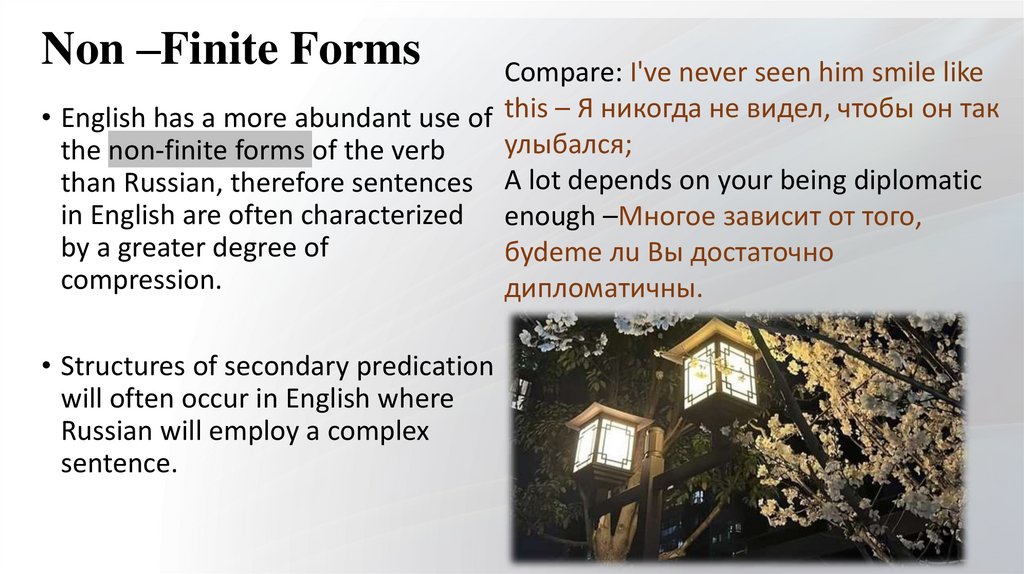 Non –Finite Forms

• English has a more abundant use of the non-finite forms of the verb than Russian, therefore sentences in English are often characterized by a greater degree of compression.

• Structures of secondary predication will often occur in English where Russian will employ a complex sentence.

Compare: I've never seen him smile like this – Я никогда не видел, чтобы он так улыбался;
A lot depends on your being diplomatic enough –Многое зависит от того, будете ли Вы достаточно дипломатичны.